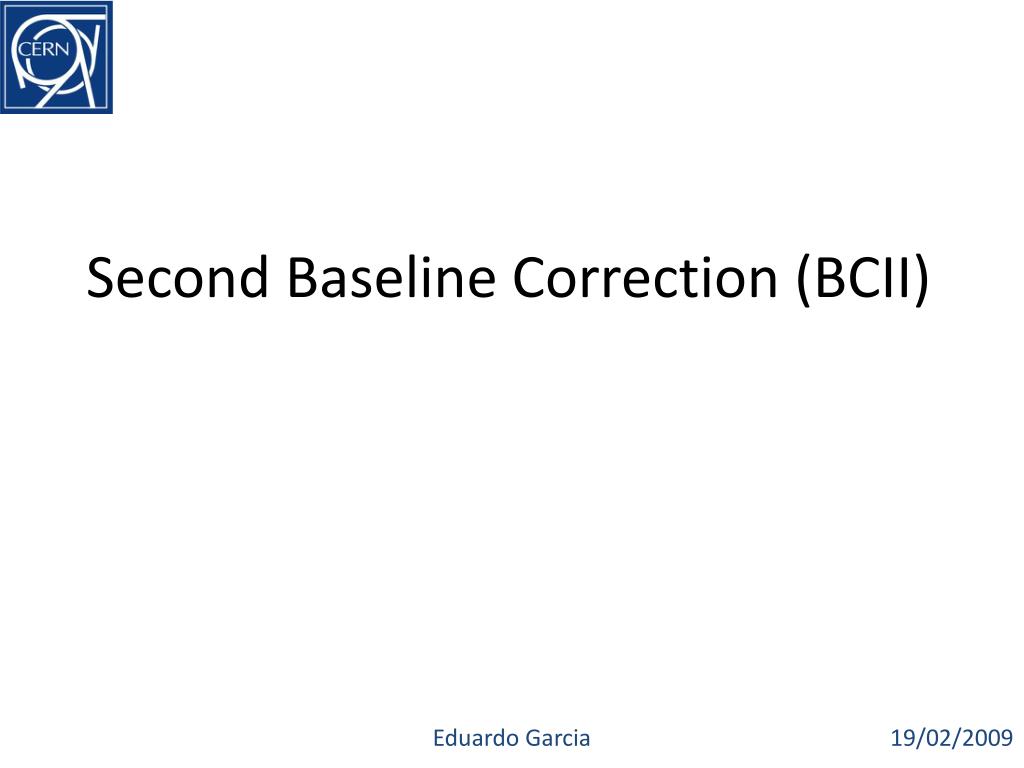 CERN

Second Baseline Correction (BCII)

Eduardo Garcia 19/02/2009